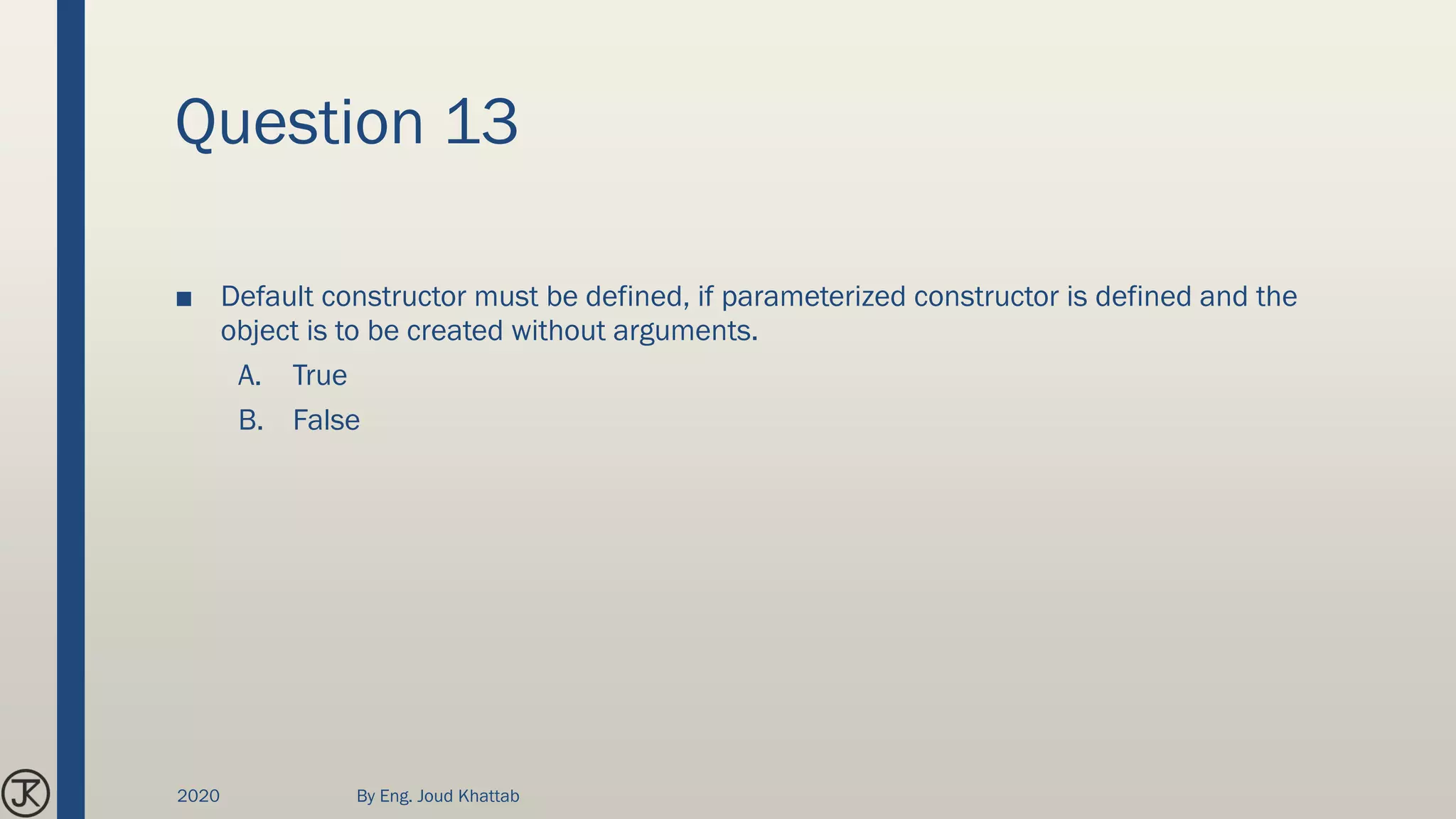 Question 13

■ Default constructor must be defined, if parameterized constructor is defined and the object is to be created without arguments.

A. True

B. False

JK

2020

By Eng. Joud Khattab